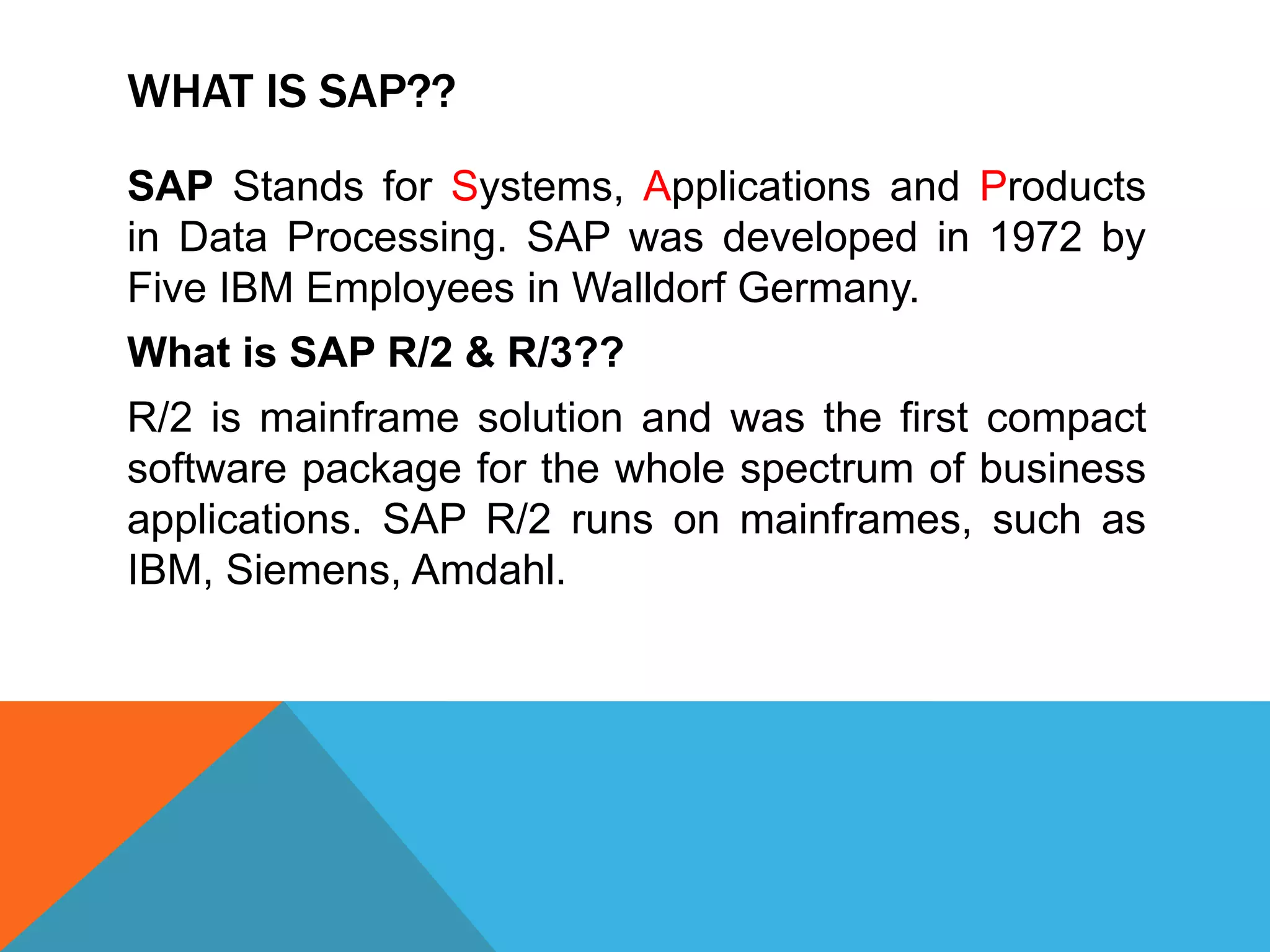 WHAT IS SAP??

SAP Stands for Systems, Applications and Products in Data Processing. SAP was developed in 1972 by Five IBM Employees in Walldorf Germany.

What is SAP R/2 & R/3??

R/2 is mainframe solution and was the first compact software package for the whole spectrum of business applications. SAP R/2 runs on mainframes, such as IBM, Siemens, Amdahl.